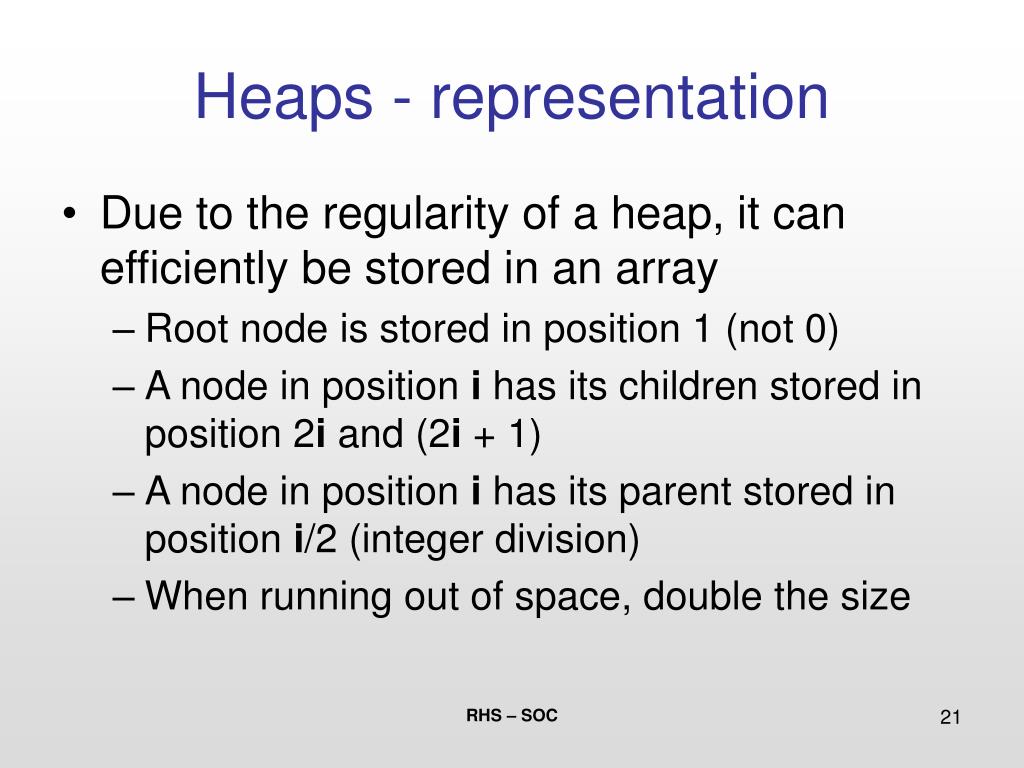 Heaps - representation

• Due to the regularity of a heap, it can efficiently be stored in an array
– Root node is stored in position 1 (not 0)
– A node in position i has its children stored in position 2i and (2i + 1)
– A node in position i has its parent stored in position i/2 (integer division)
– When running out of space, double the size

RHS – SOC

21